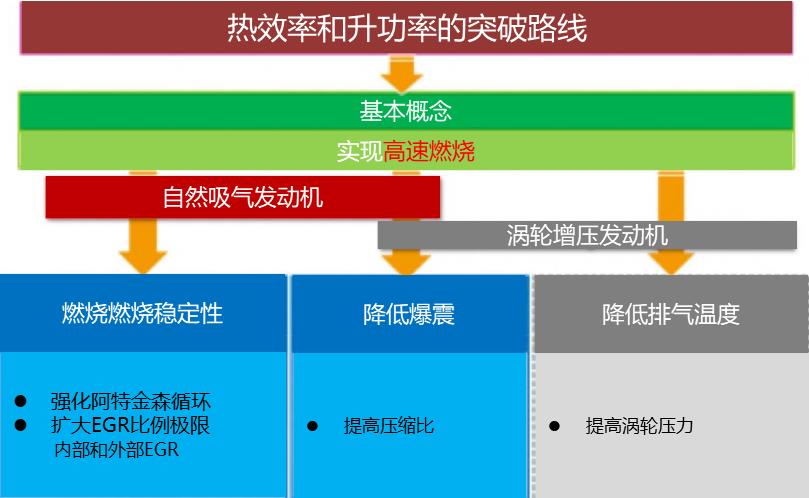 热效率和升功率的突破路线

基本概念

实现高速燃烧

自然吸气发动机

涡轮增压发动机

燃烧燃烧稳定性

● 强化阿特金森循环
● 扩大EGR比例极限
内部和外部EGR

降低爆震

● 提高压缩比

降低排气温度

● 提高涡轮压力